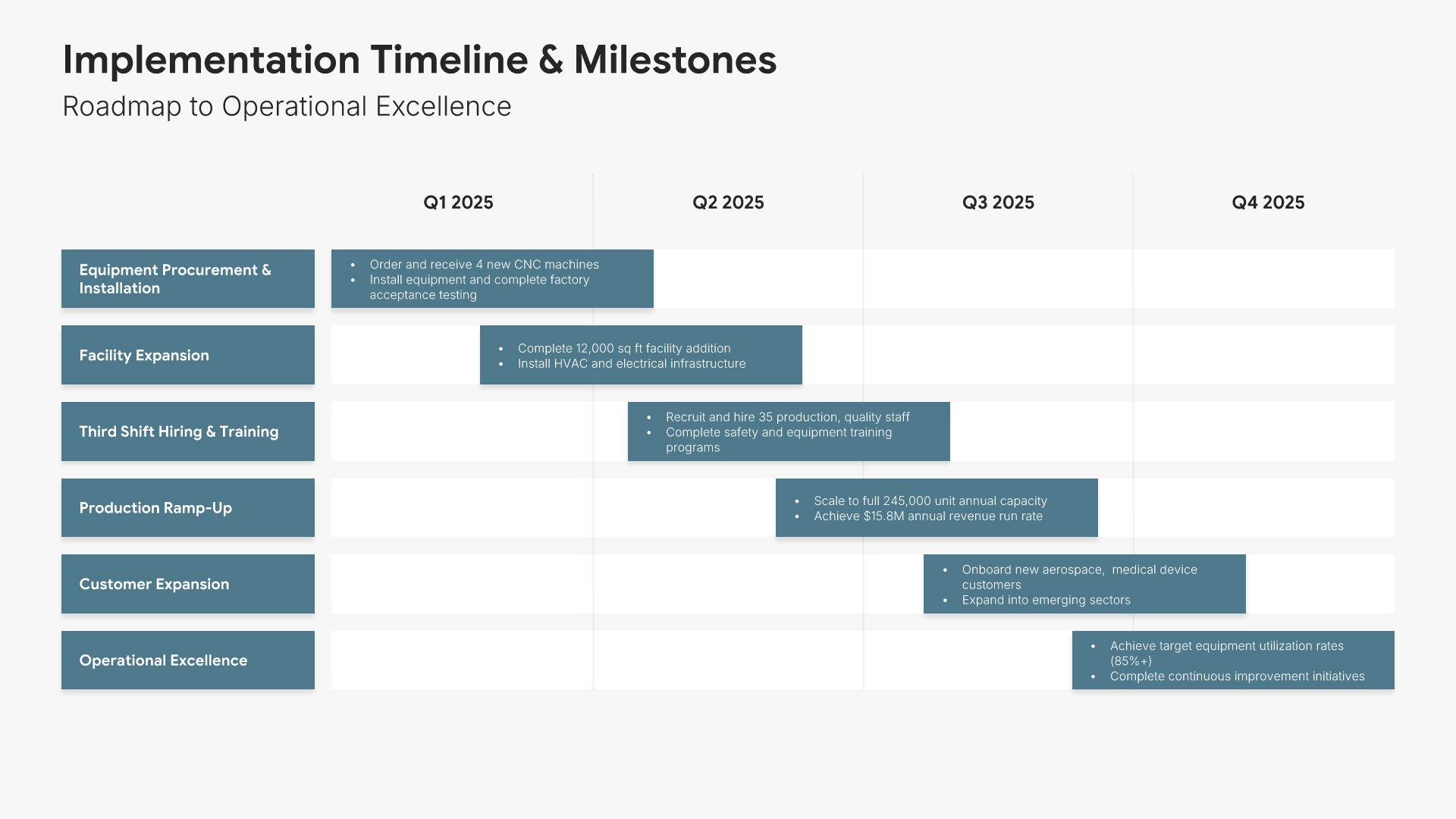 Implementation Timeline & Milestones

Roadmap to Operational Excellence

Q1 2025

Q2 2025

Q3 2025

Q4 2025

Equipment Procurement & Installation

• Order and receive 4 new CNC machines
• Install equipment and complete factory acceptance testing

Facility Expansion

• Complete 12,000 sq ft facility addition
• Install HVAC and electrical infrastructure

Third Shift Hiring & Training

• Recruit and hire 35 production, quality staff
• Complete safety and equipment training programs

Production Ramp-Up

• Scale to full 245,000 unit annual capacity
• Achieve $15.8M annual revenue run rate

Customer Expansion

• Onboard new aerospace,  medical device customers
• Expand into emerging sectors

Operational Excellence

• Achieve target equipment utilization rates (85%+)
• Complete continuous improvement initiatives